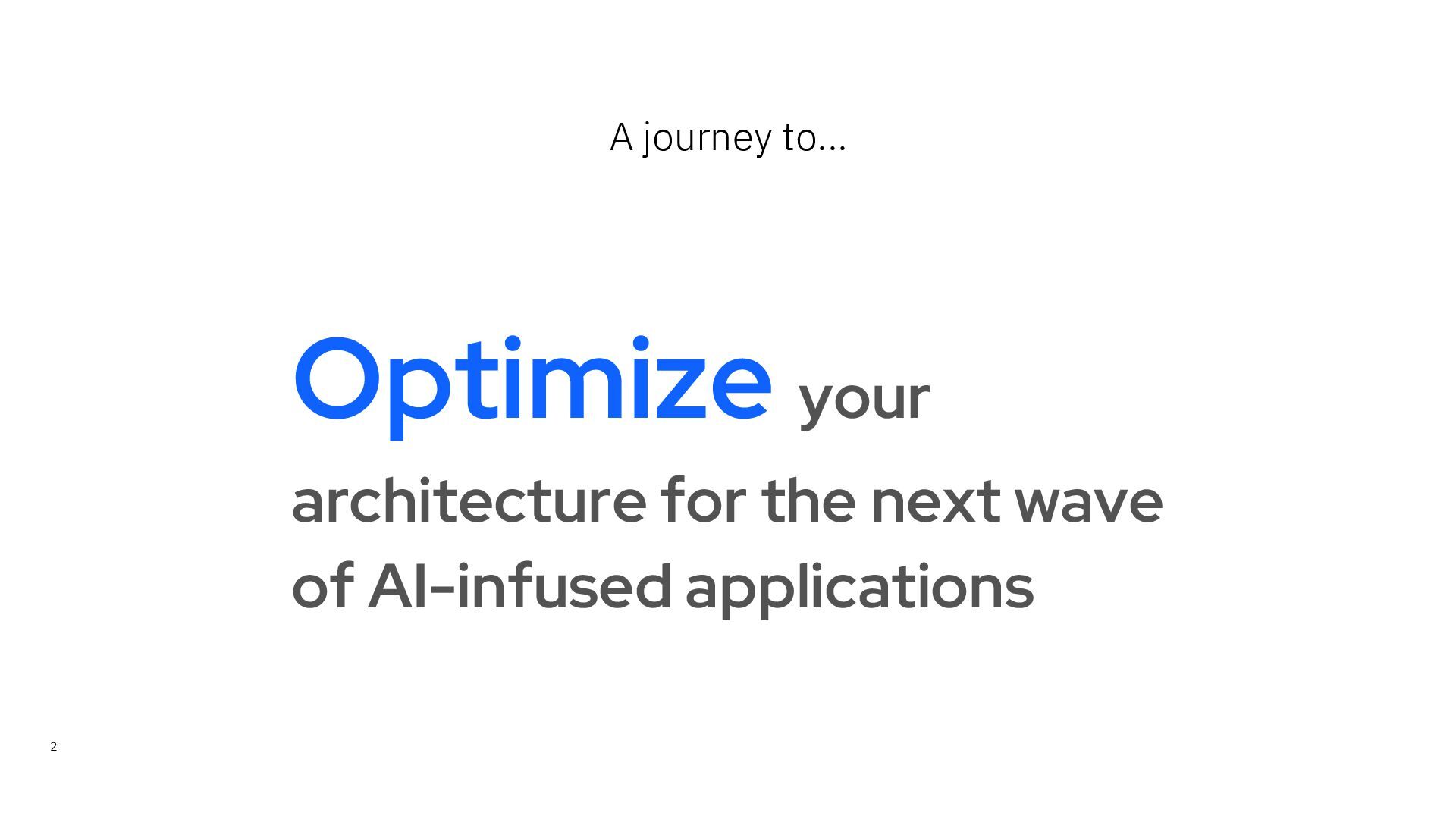 A journey to...

Optimize your architecture for the next wave of AI-infused applications

2